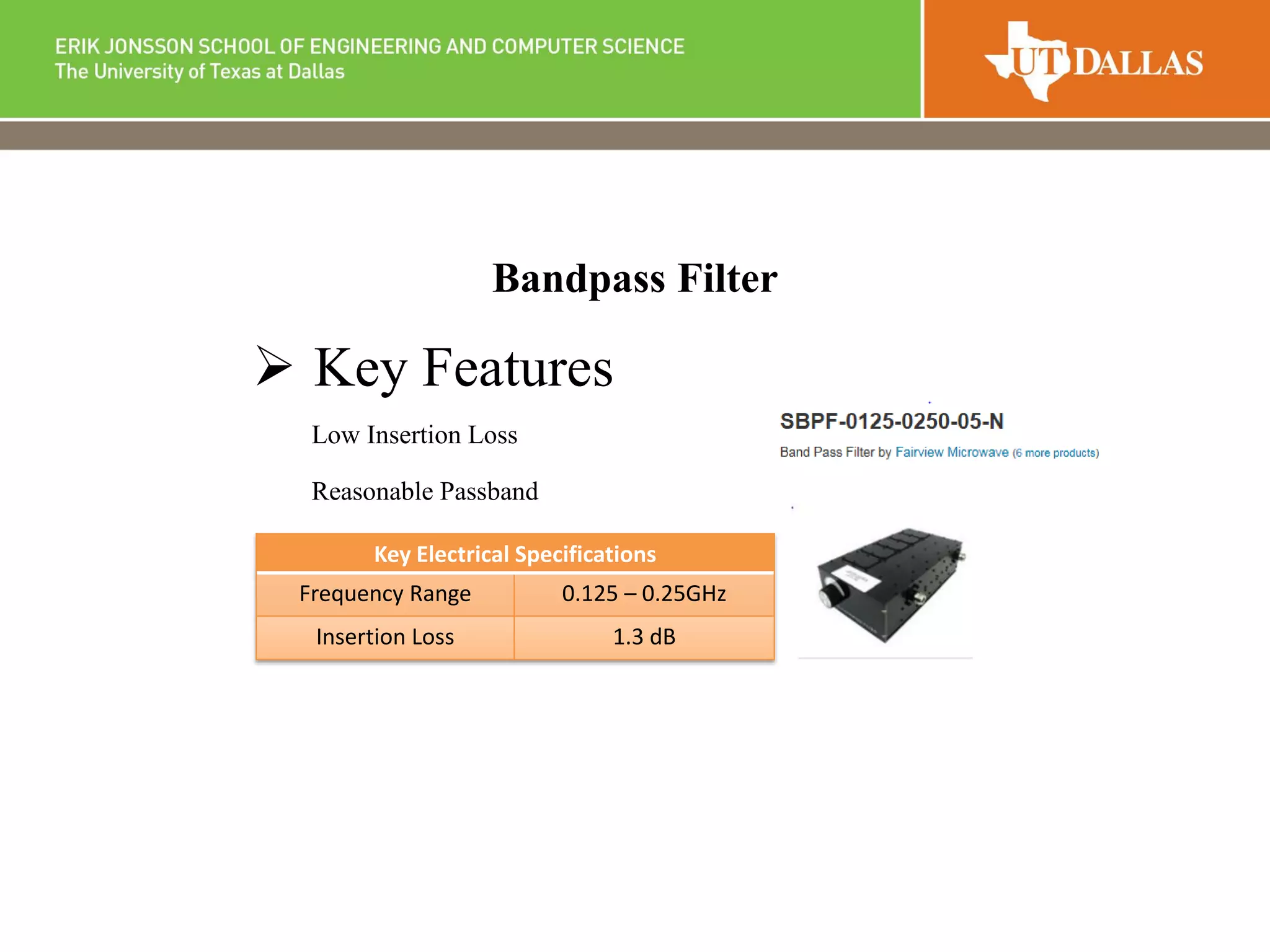 ERIK JONSSON SCHOOL OF ENGINEERING AND COMPUTER SCIENCE
The University of Texas at Dallas

UT DALLAS

Bandpass Filter

➢ Key Features

Low Insertion Loss

Reasonable Passband

| Key Electrical Specifications | |
|---|---|
| Frequency Range | 0.125 – 0.25GHz |
| Insertion Loss | 1.3 dB |

SBPF-0125-0250-05-N

Band Pass Filter by Fairview Microwave (6 more products)